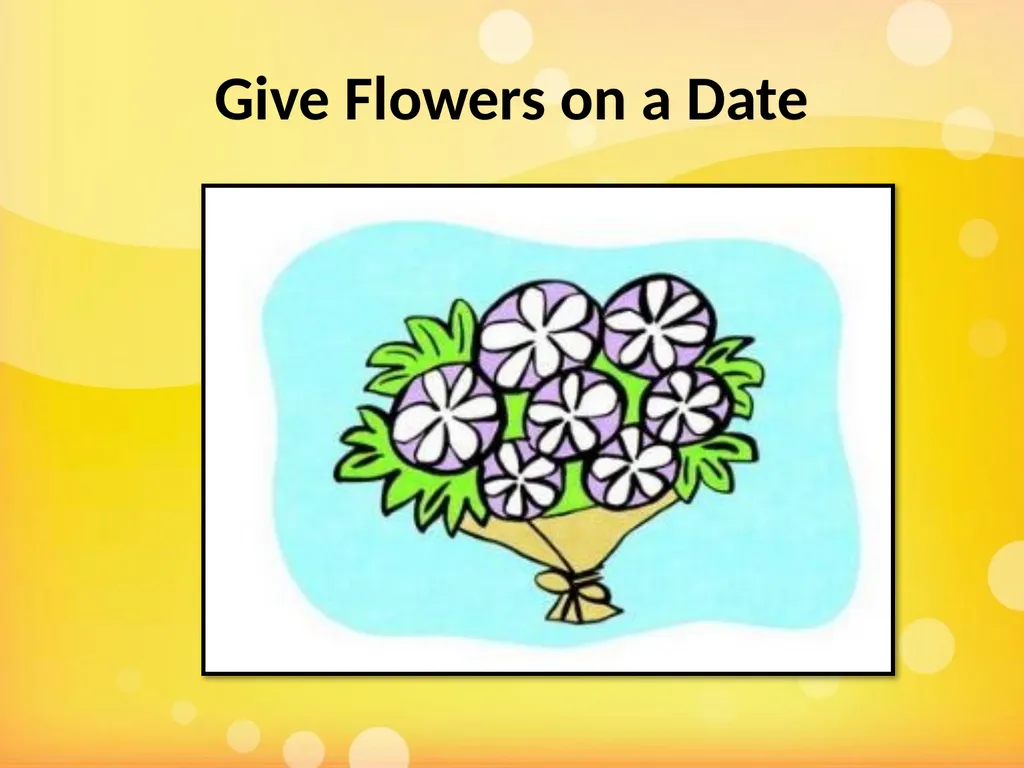 Give Flowers on a Date